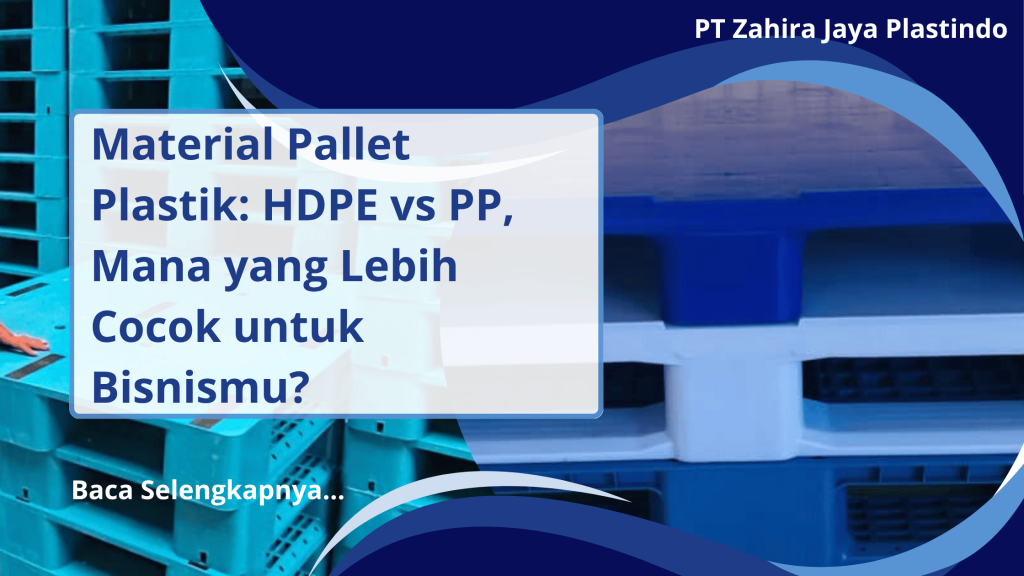 PT Zahira Jaya Plastindo

Material Pallet Plastik: HDPE vs PP, Mana yang Lebih Cocok untuk Bisnismu?

Baca Selengkapnya...